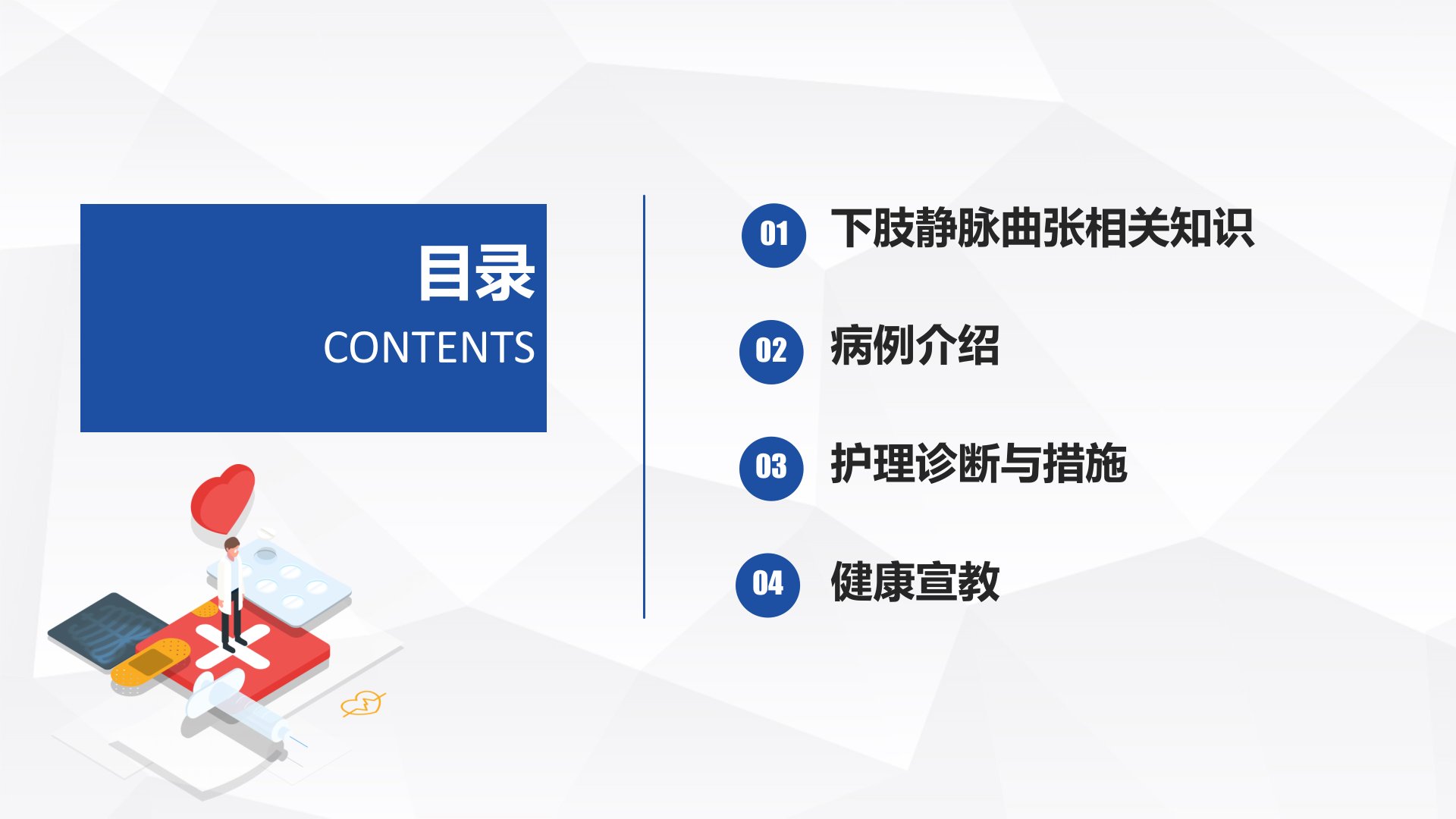 目录
CONTENTS

01 下肢静脉曲张相关知识

02 病例介绍

03 护理诊断与措施

04 健康宣教